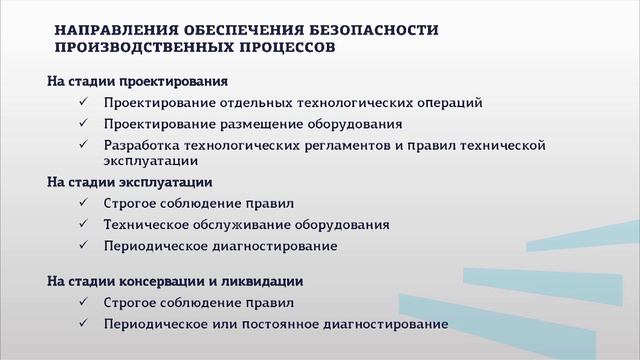 НАПРАВЛЕНИЯ ОБЕСПЕЧЕНИЯ БЕЗОПАСНОСТИ ПРОИЗВОДСТВЕННЫХ ПРОЦЕССОВ

На стадии проектирования

✓ Проектирование отдельных технологических операций

✓ Проектирование размещение оборудования

✓ Разработка технологических регламентов и правил технической эксплуатации

На стадии эксплуатации

✓ Строгое соблюдение правил

✓ Техническое обслуживание оборудования

✓ Периодическое диагностирование

На стадии консервации и ликвидации

✓ Строгое соблюдение правил

✓ Периодическое или постоянное диагностирование